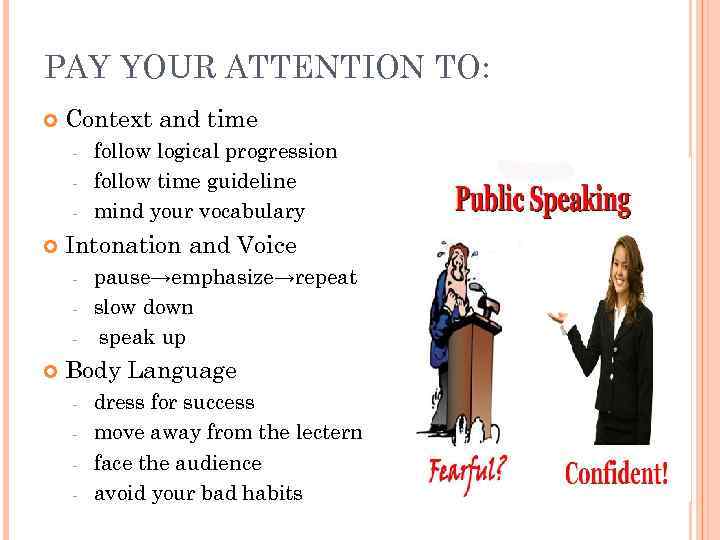 PAY YOUR ATTENTION TO:

Context and time
- follow logical progression
- follow time guideline
- mind your vocabulary

Intonation and Voice
- pause→emphasize→repeat
- slow down
- speak up

Body Language
- dress for success
- move away from the lectern
- face the audience
- avoid your bad habits

Public Speaking

Fearful?

Confident!